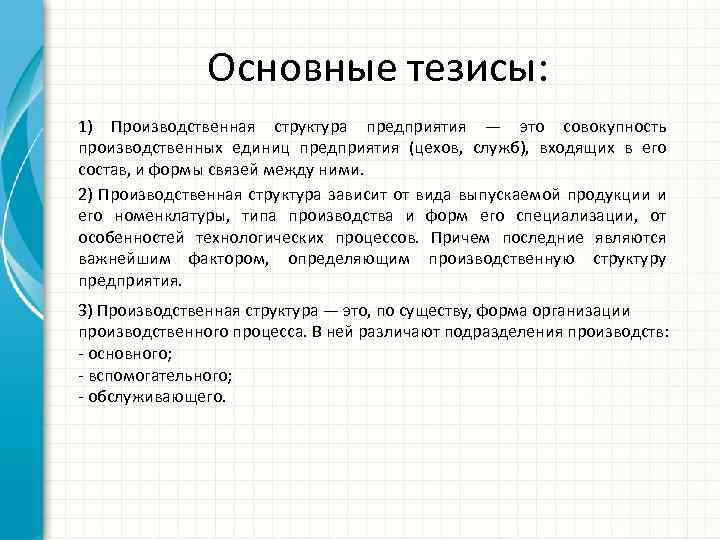 Основные тезисы:

1) Производственная структура предприятия — это совокупность производственных единиц предприятия (цехов, служб), входящих в его состав, и формы связей между ними.

2) Производственная структура зависит от вида выпускаемой продукции и его номенклатуры, типа производства и форм его специализации, от особенностей технологических процессов. Причем последние являются важнейшим фактором, определяющим производственную структуру предприятия.

3) Производственная структура — это, по существу, форма организации производственного процесса. В ней различают подразделения производств:
- основного;
- вспомогательного;
- обслуживающего.